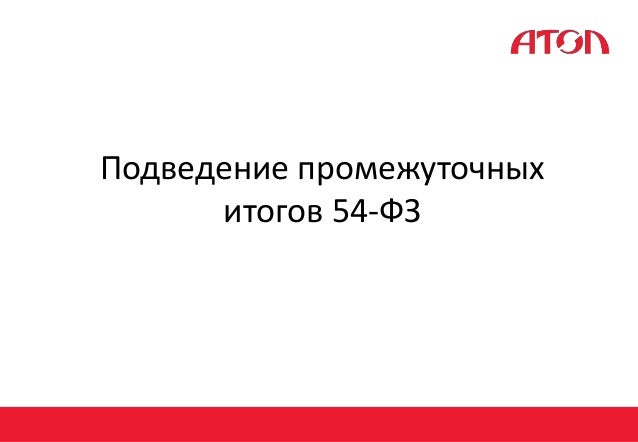 АТОЛ

Подведение промежуточных итогов 54-ФЗ